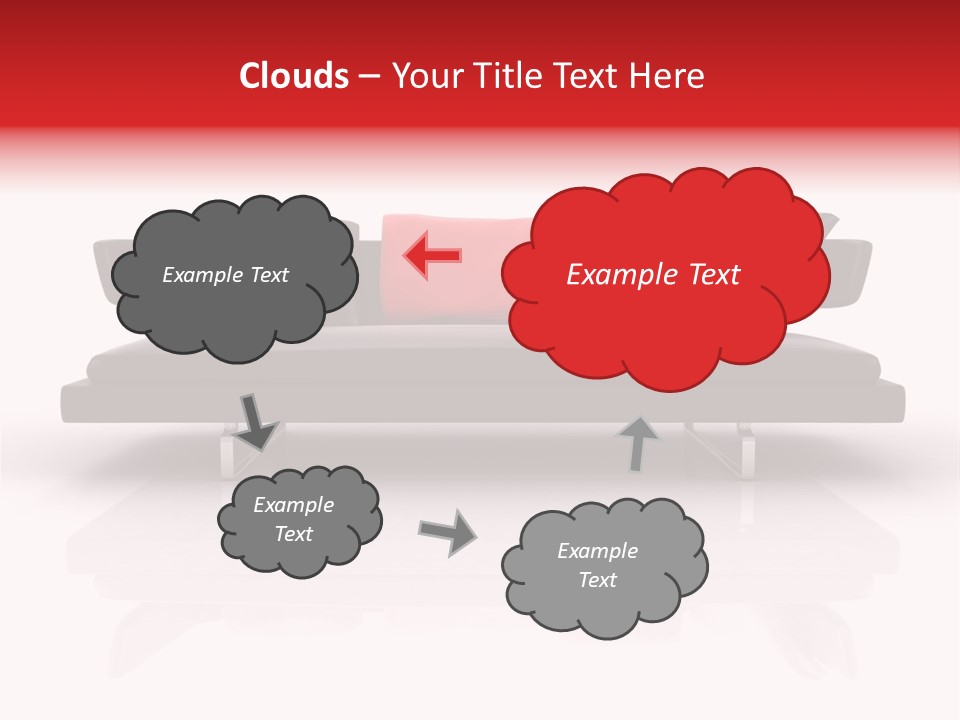 Clouds – Your Title Text Here

Example Text

Example Text

Example Text

Example Text